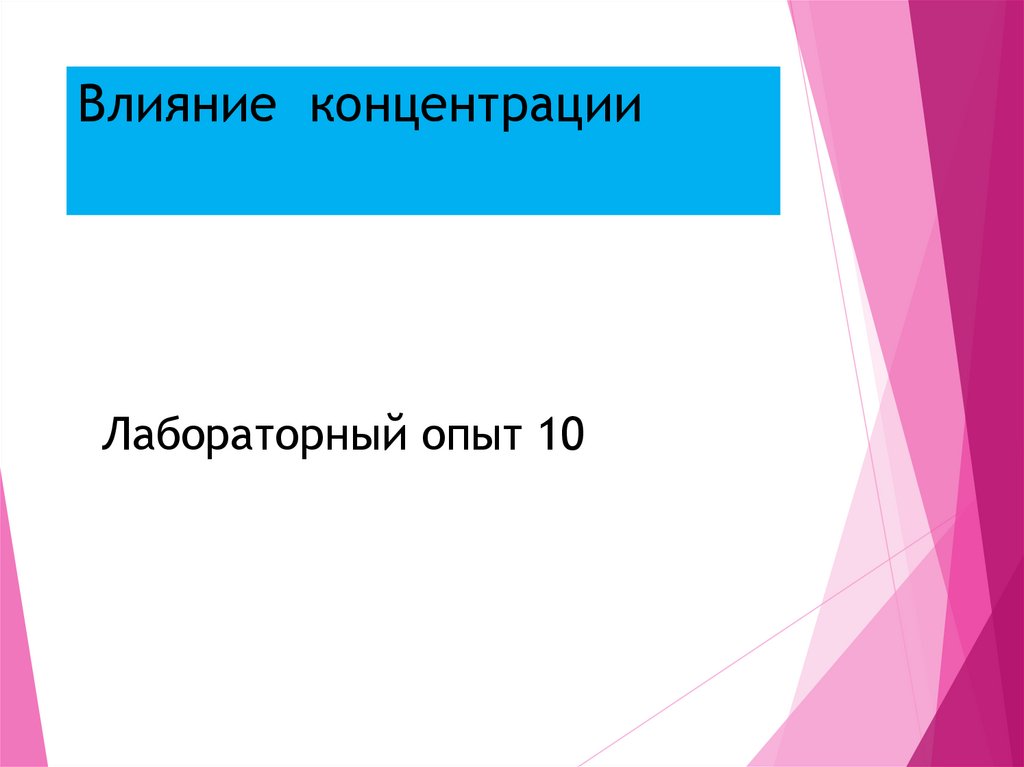 Влияние концентрации

Лабораторный опыт 10